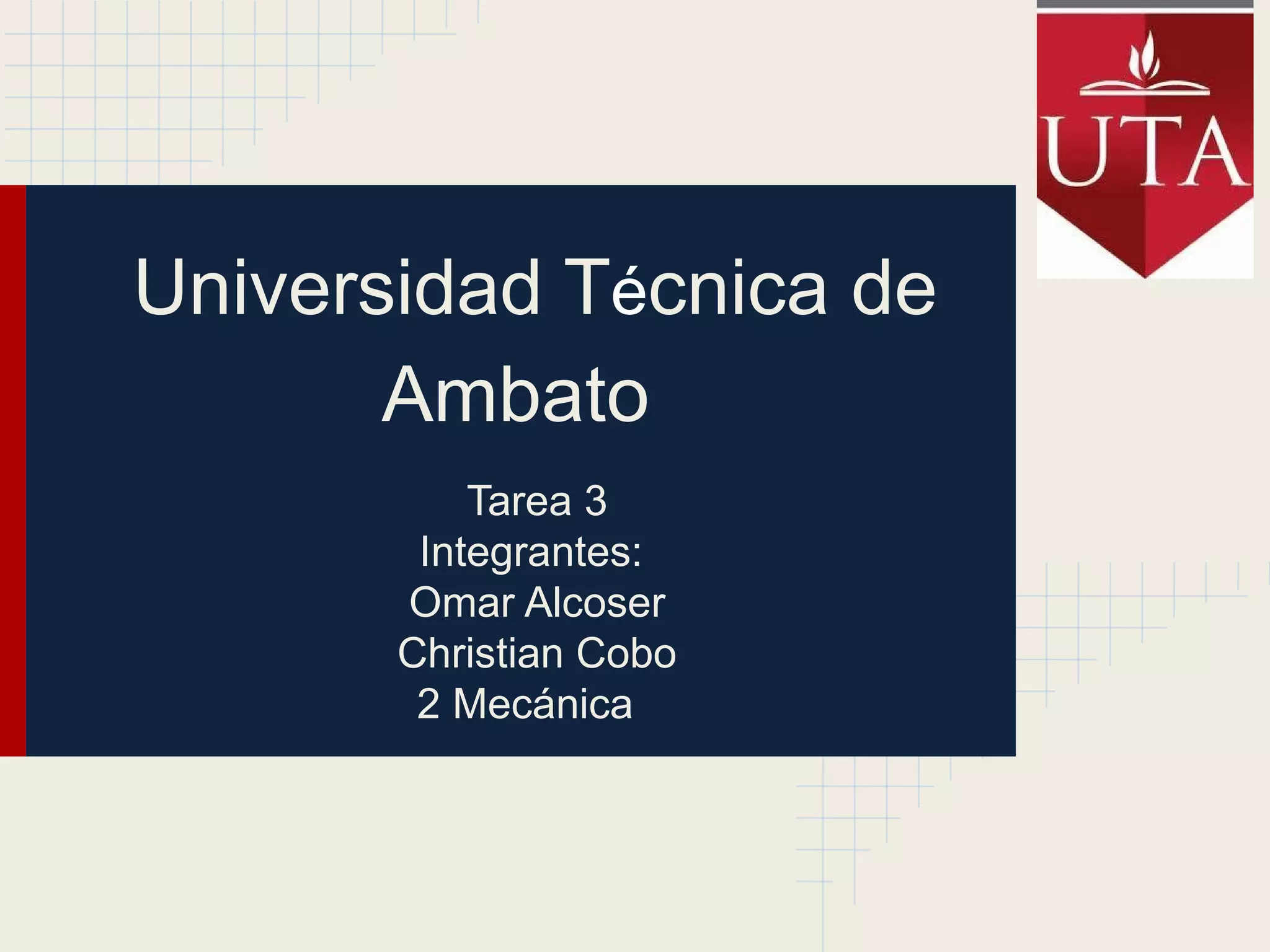 UTA

Universidad Técnica de Ambato

Tarea 3
Integrantes:
Omar Alcoser
Christian Cobo
2 Mecánica